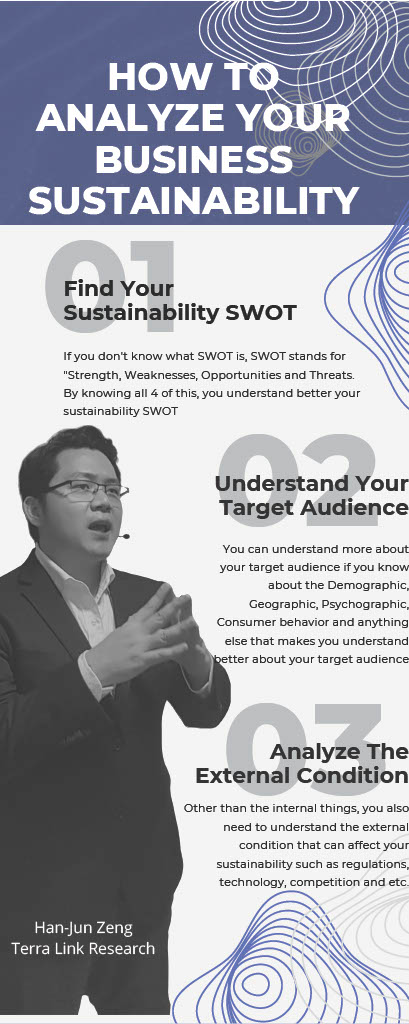 HOW TO ANALYZE YOUR BUSINESS SUSTAINABILITY

01

Find Your Sustainability SWOT

If you don't know what SWOT is, SWOT stands for "Strength, Weaknesses, Opportunities and Threats. By knowing all 4 of this, you understand better your sustainability SWOT

02

Understand Your Target Audience

You can understand more about your target audience if you know about the Demographic, Geographic, Psychographic, Consumer behavior and anything else that makes you understand better about your target audience

03

Analyze The External Condition

Other than the internal things, you also need to understand the external condition that can affect your sustainability such as regulations, technology, competition and etc.

Han-Jun Zeng
Terra Link Research